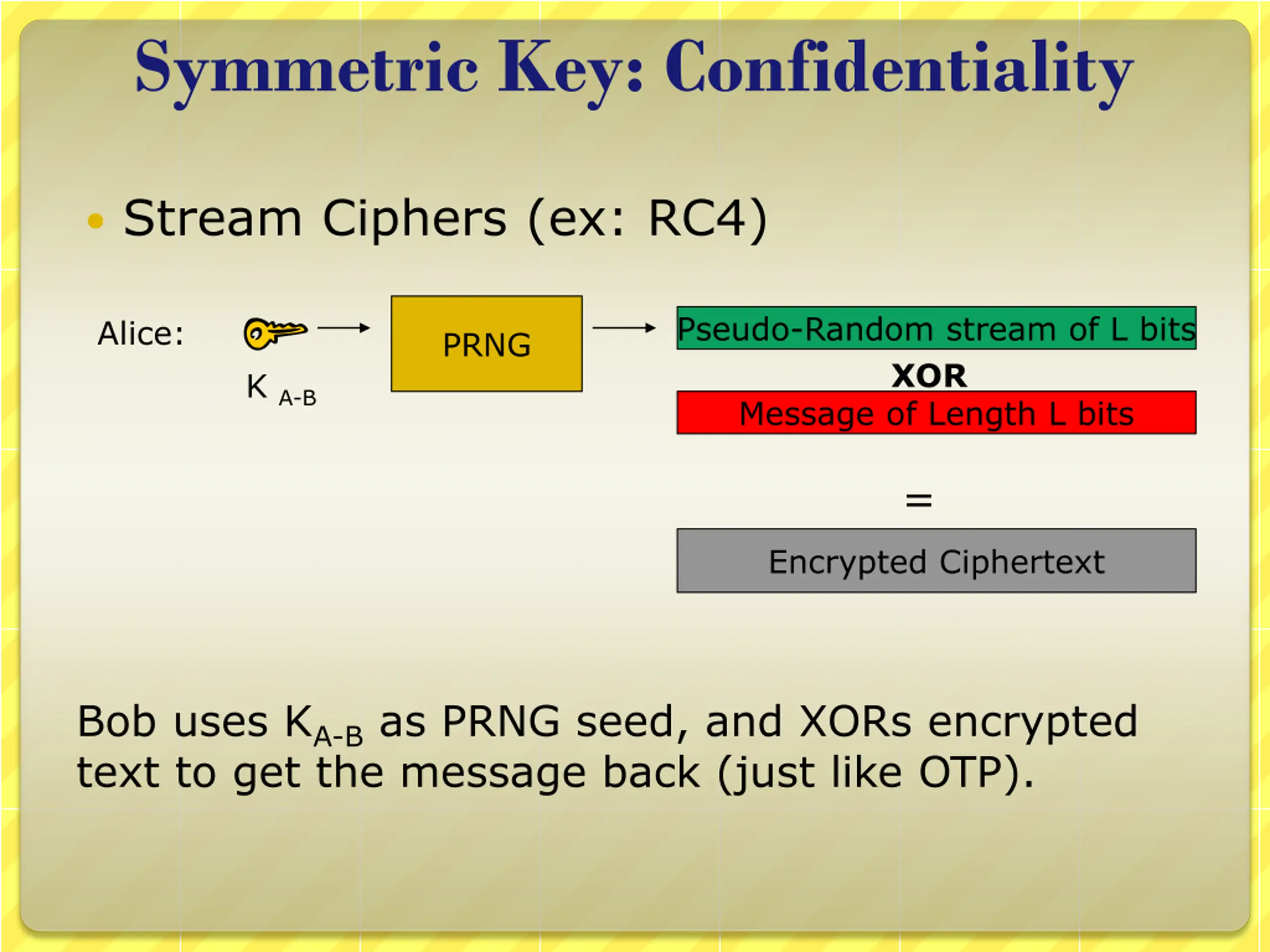 Symmetric Key: Confidentiality

• Stream Ciphers (ex: RC4)

Alice:

$K_{A-B}$

PRNG

Pseudo-Random stream of L bits

XOR

Message of Length L bits

=

Encrypted Ciphertext

Bob uses $K_{A-B}$ as PRNG seed, and XORs encrypted text to get the message back (just like OTP).